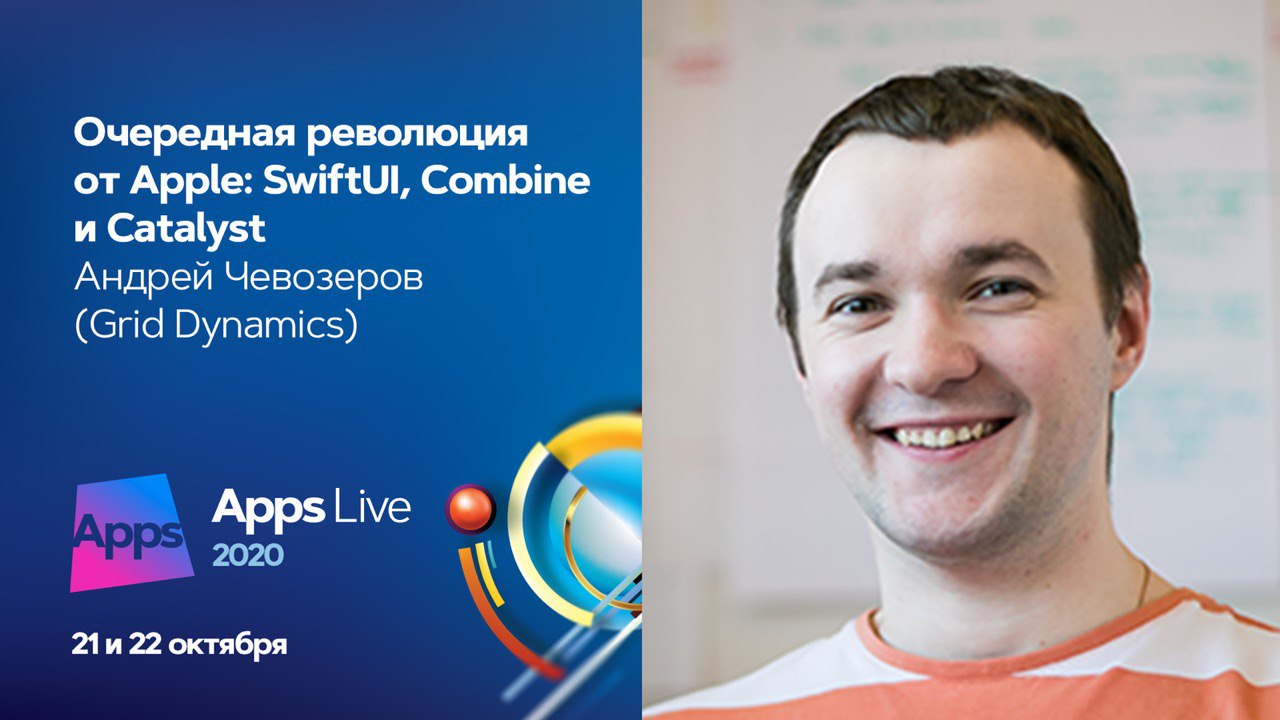 Очередная революция от Apple: SwiftUI, Combine и Catalyst
Андрей Чевозеров (Grid Dynamics)

Apps

Apps Live
2020

21 и 22 октября